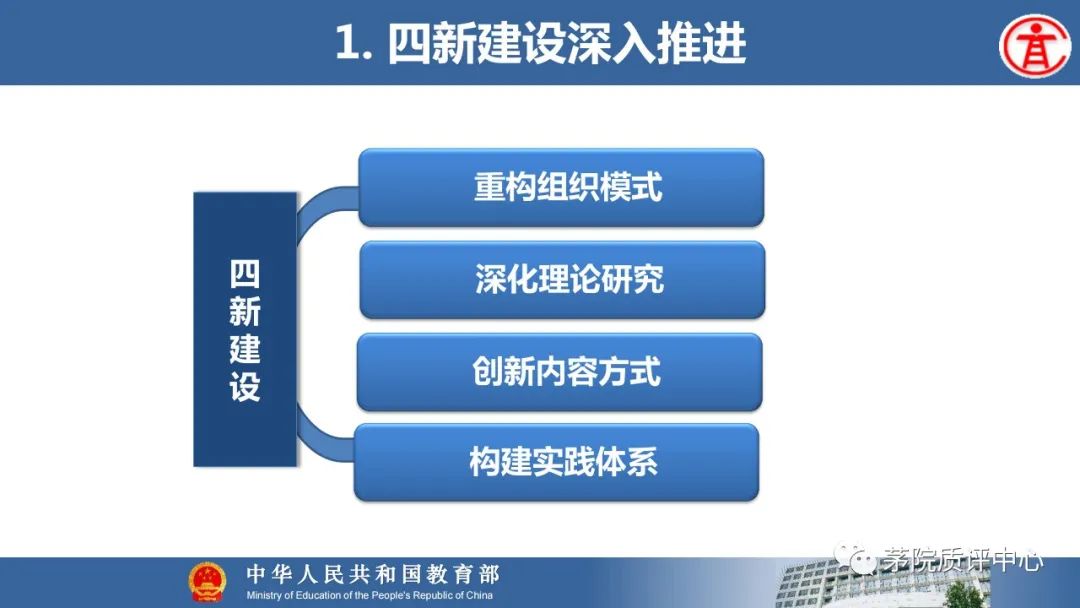 1. 四新建设深入推进

四新建设

重构组织模式

深化理论研究

创新内容方式

构建实践体系

中华人民共和国教育部
Ministry of Education of the People's Republic of China

茅院质评中心